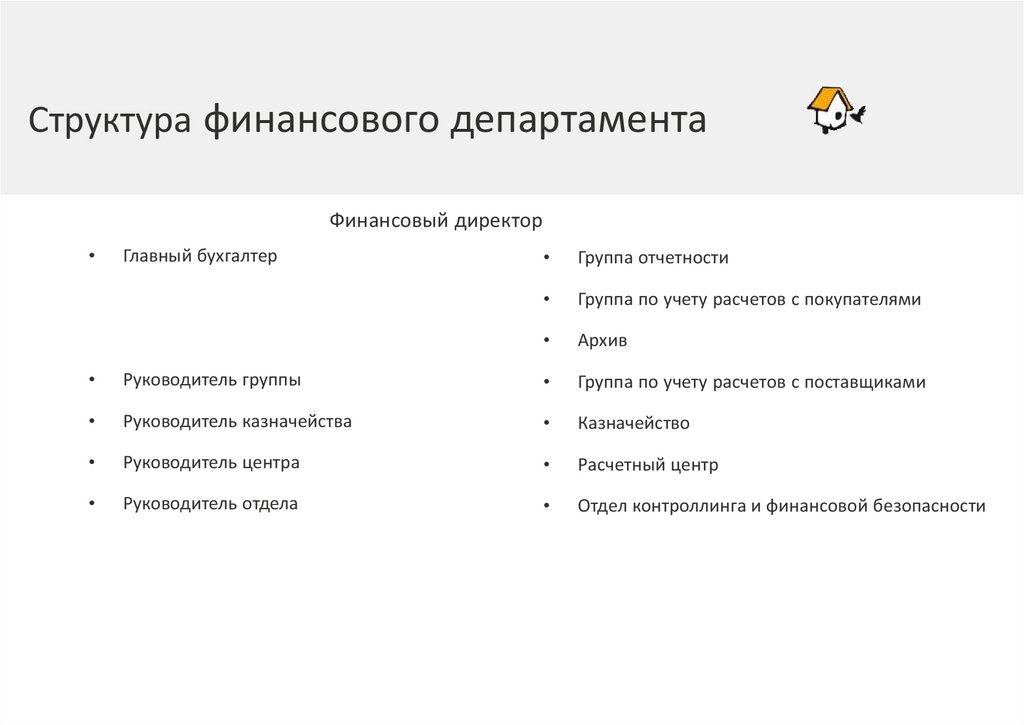 Структура финансового департамента

Финансовый директор

• Главный бухгалтер

• Руководитель группы

• Руководитель казначейства

• Руководитель центра

• Руководитель отдела

• Группа отчетности

• Группа по учету расчетов с покупателями

• Архив

• Группа по учету расчетов с поставщиками

• Казначейство

• Расчетный центр

• Отдел контроллинга и финансовой безопасности